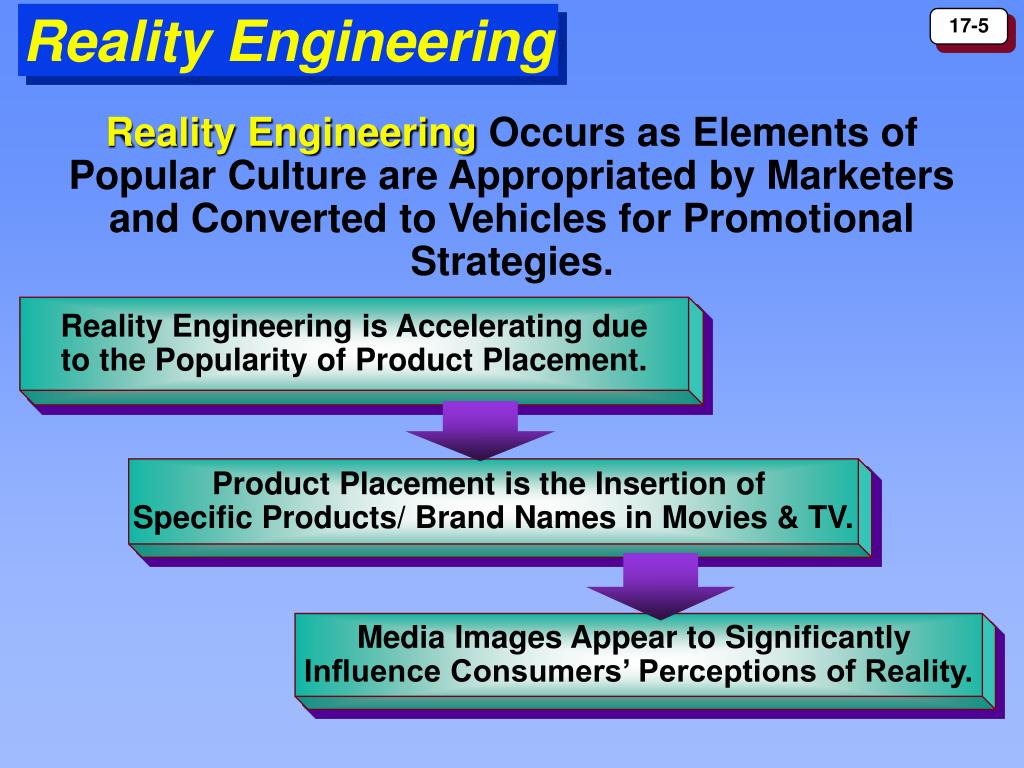 Reality Engineering

17-5

Reality Engineering Occurs as Elements of Popular Culture are Appropriated by Marketers and Converted to Vehicles for Promotional Strategies.

Reality Engineering is Accelerating due to the Popularity of Product Placement.

Product Placement is the Insertion of Specific Products/ Brand Names in Movies & TV.

Media Images Appear to Significantly Influence Consumers’ Perceptions of Reality.